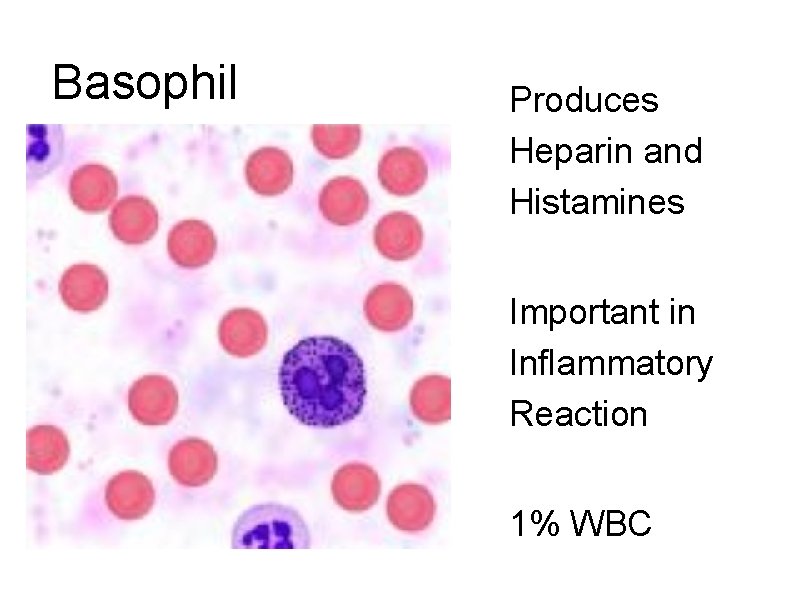 Basophil

Produces Heparin and Histamines

Important in Inflammatory Reaction

1% WBC